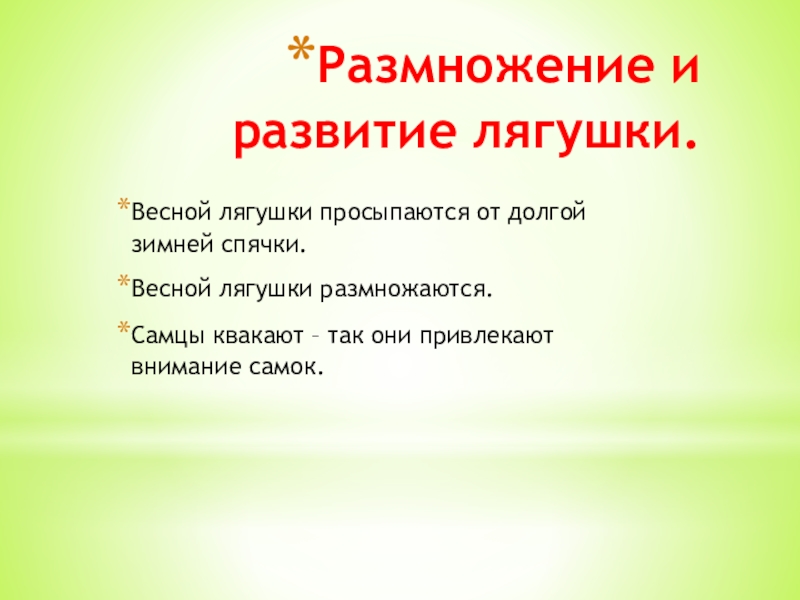 *Размножение и развитие лягушки.

*Весной лягушки просыпаются от долгой зимней спячки.

*Весной лягушки размножаются.

*Самцы квакают – так они привлекают внимание самок.